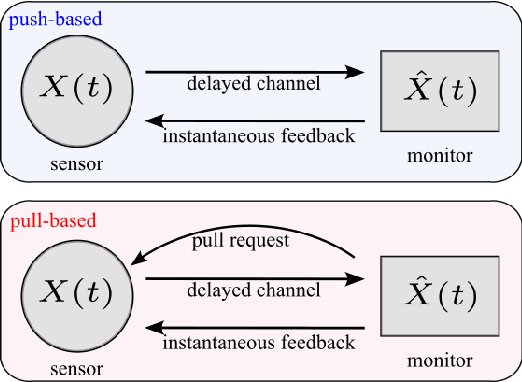 push-based

$X(t)$

delayed channel

$\hat{X}(t)$

instantaneous feedback

sensor

monitor

pull-based

pull request

$X(t)$

delayed channel

$\hat{X}(t)$

instantaneous feedback

sensor

monitor